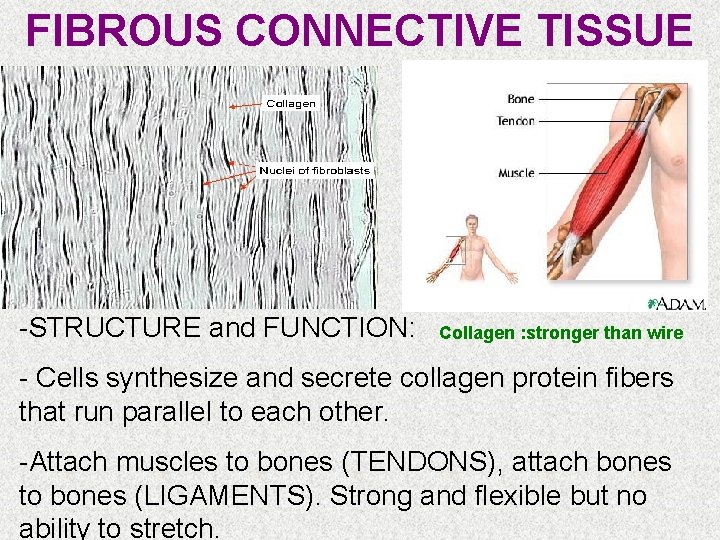 FIBROUS CONNECTIVE TISSUE

Collagen

Nuclei of fibroblasts

Bone

Tendon

Muscle

A.D.A.M.

-STRUCTURE and FUNCTION:

Collagen :stronger than wire

- Cells synthesize and secrete collagen protein fibers that run parallel to each other.

-Attach muscles to bones (TENDONS), attach bones to bones (LIGAMENTS). Strong and flexible but no ability to stretch.